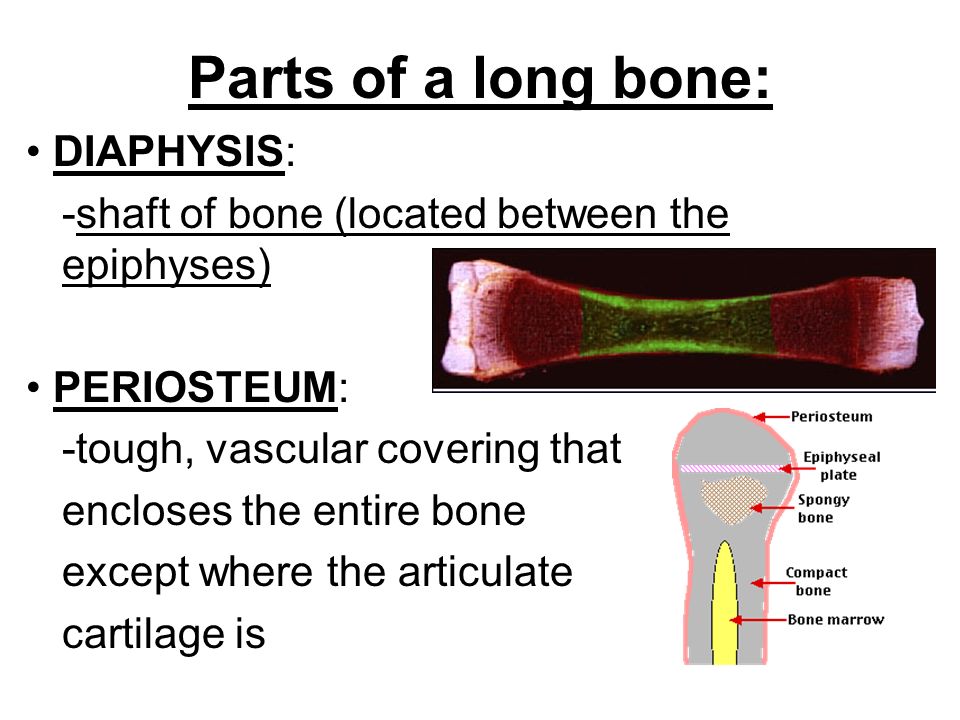 Parts of a long bone:

• DIAPHYSIS:

-shaft of bone (located between the epiphyses)

• PERIOSTEUM:

-tough, vascular covering that encloses the entire bone except where the articulate cartilage is

Periosteum
Epiphyseal plate
Spongy bone
Compact bone
Bone marrow